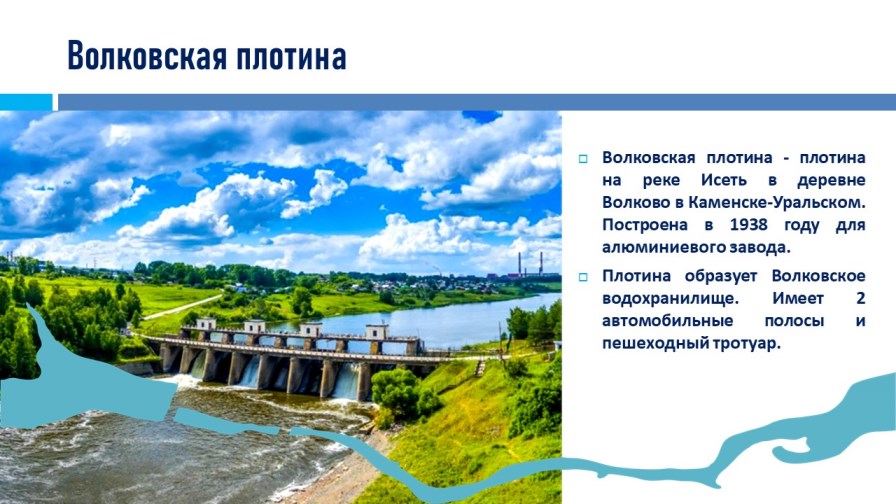 Волковская плотина

Волковская плотина - плотина на реке Исеть в деревне Волково в Каменске-Уральском. Построена в 1938 году для алюминиевого завода.

Плотина образует Волковское водохранилище. Имеет 2 автомобильные полосы и пешеходный тротуар.